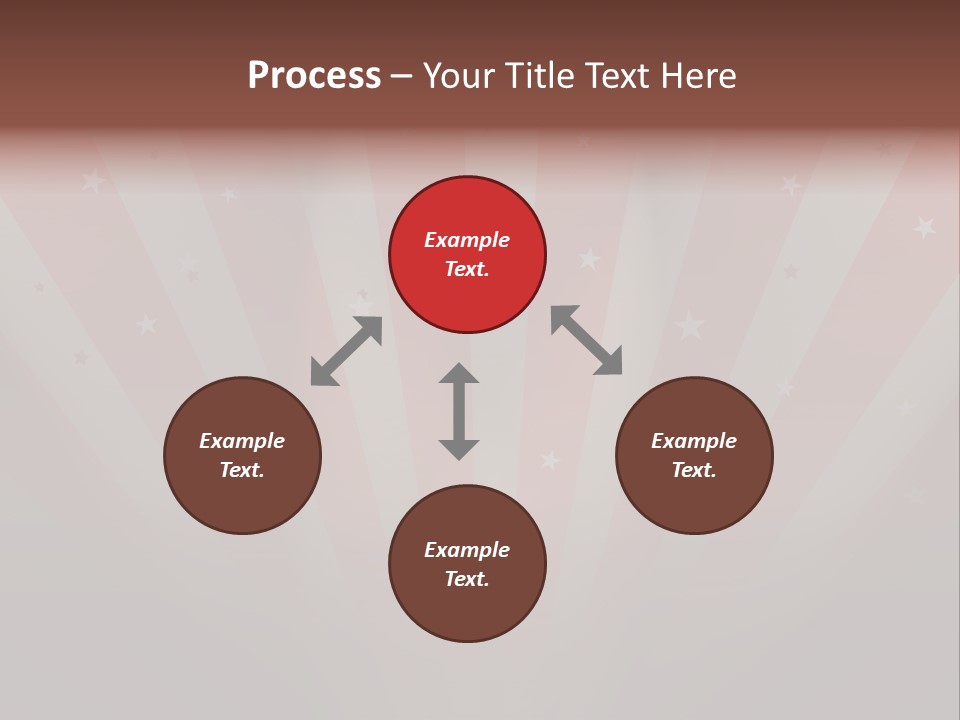 Process – Your Title Text Here

Example Text.

Example Text.

Example Text.

Example Text.